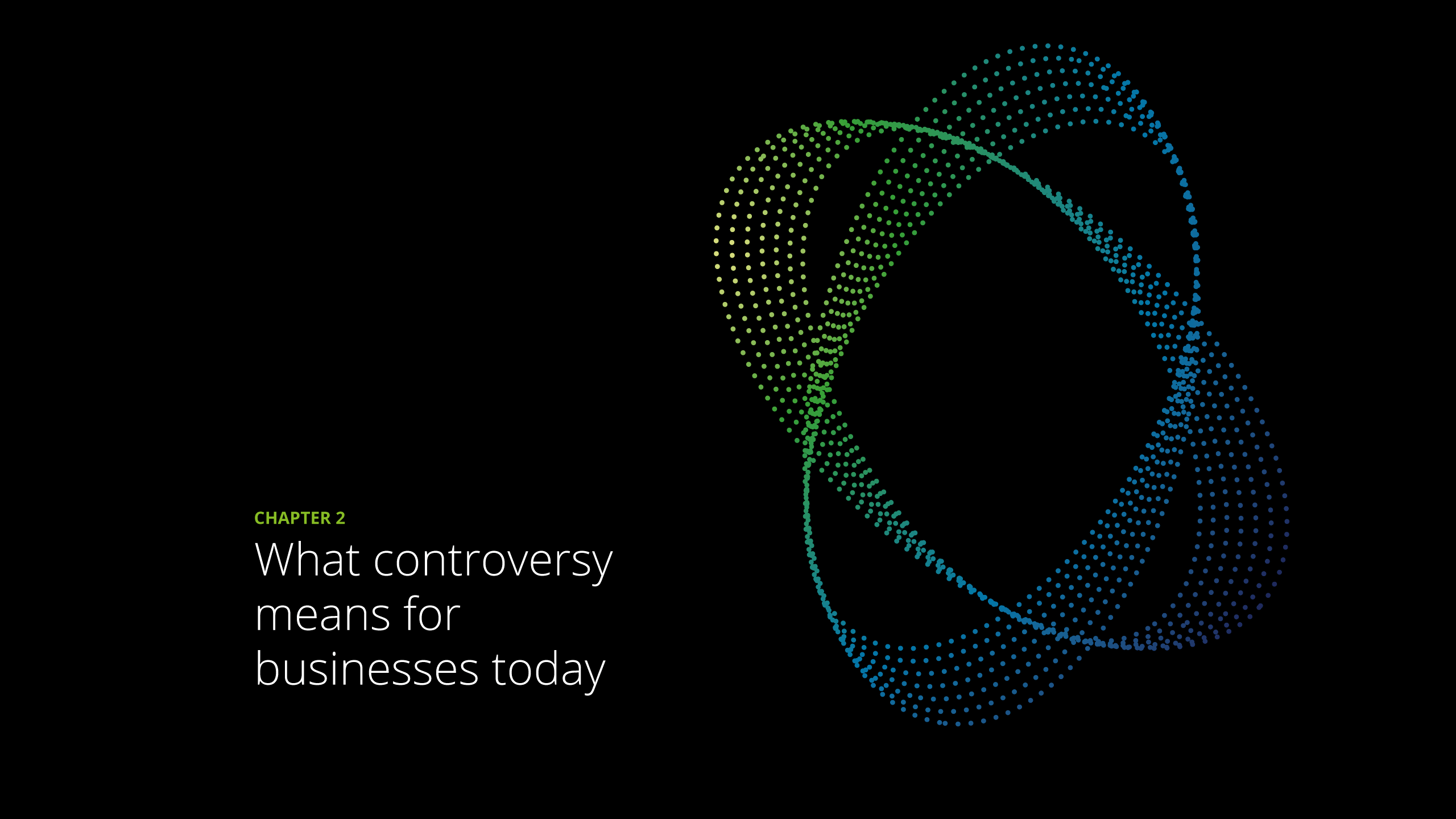 CHAPTER 2

What controversy means for businesses today